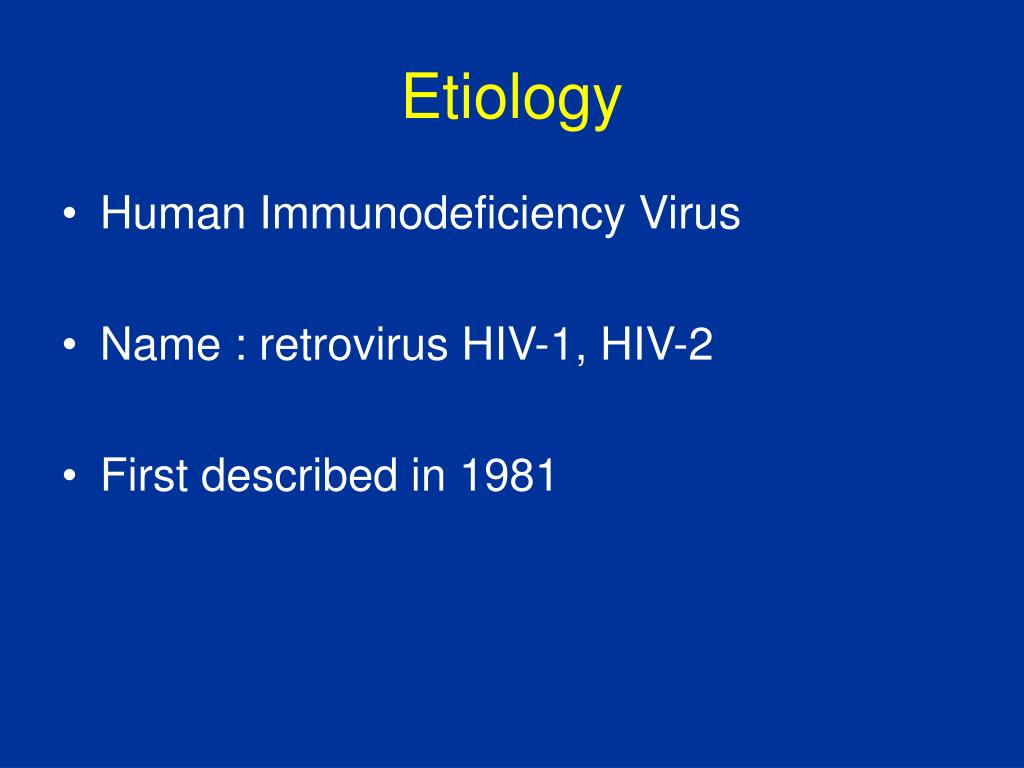 Etiology

• Human Immunodeficiency Virus

• Name : retrovirus HIV-1, HIV-2

• First described in 1981